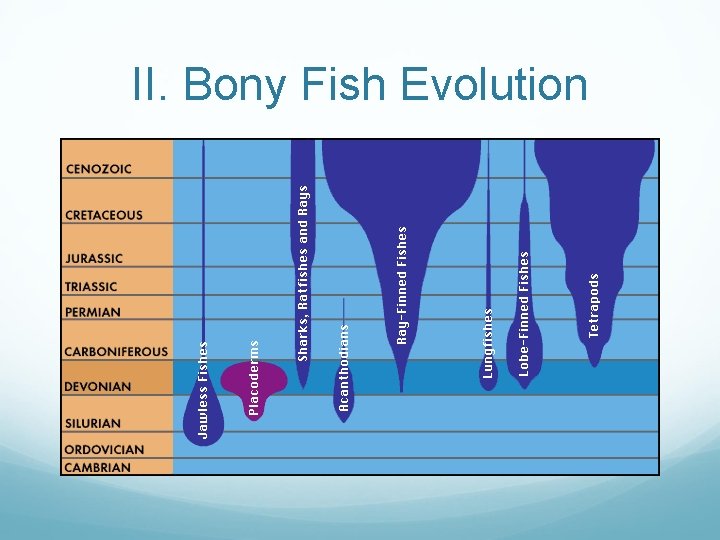 II. Bony Fish Evolution

CENOZOIC
CRETACEOUS
JURASSIC
TRIASSIC
PERMIAN
CARBONIFEROUS
DEVONIAN
SILURIAN
ORDOVICIAN
CAMBRIAN

Jawless Fishes
Placoderms
Sharks, Ratfishes and Rays
Acanthodians
Ray-Finned Fishes
Lungfishes
Lobe-Finned Fishes
Tetrapods